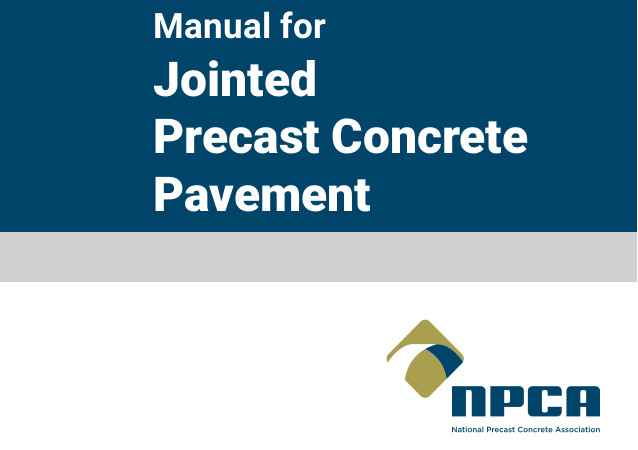 Manual for
Jointed
Precast Concrete
Pavement

NPCA
National Precast Concrete Association